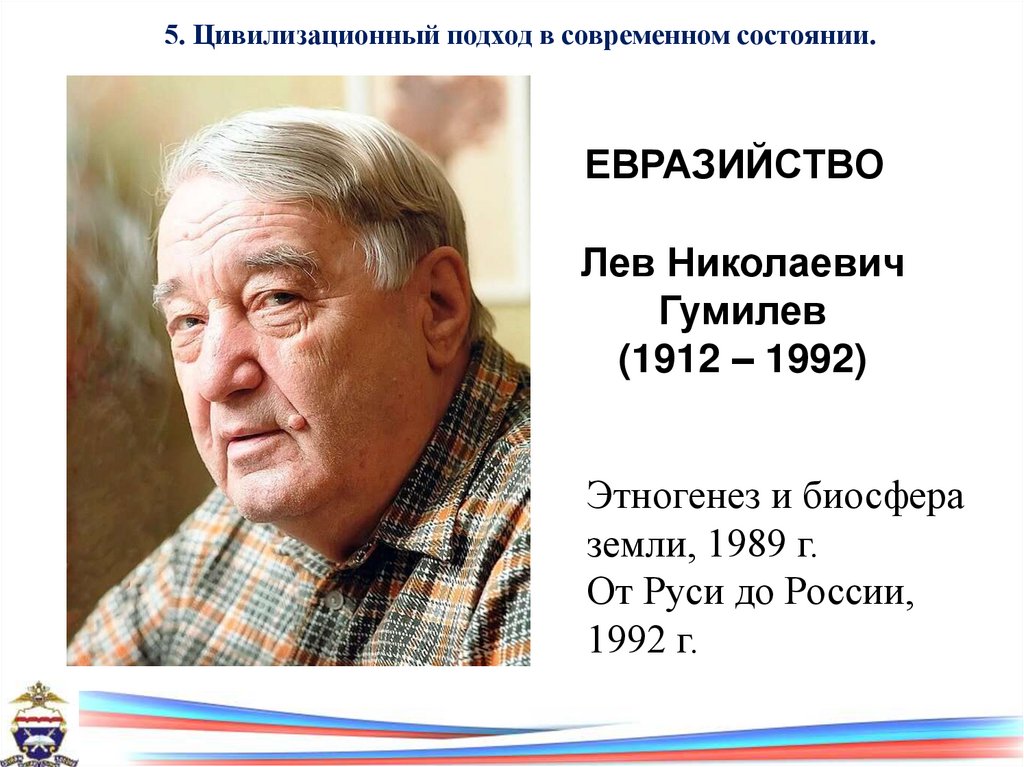 5. Цивилизационный подход в современном состоянии.

ЕВРАЗИЙСТВО

Лев Николаевич Гумилев (1912 – 1992)

Этногенез и биосфера земли, 1989 г.
От Руси до России, 1992 г.